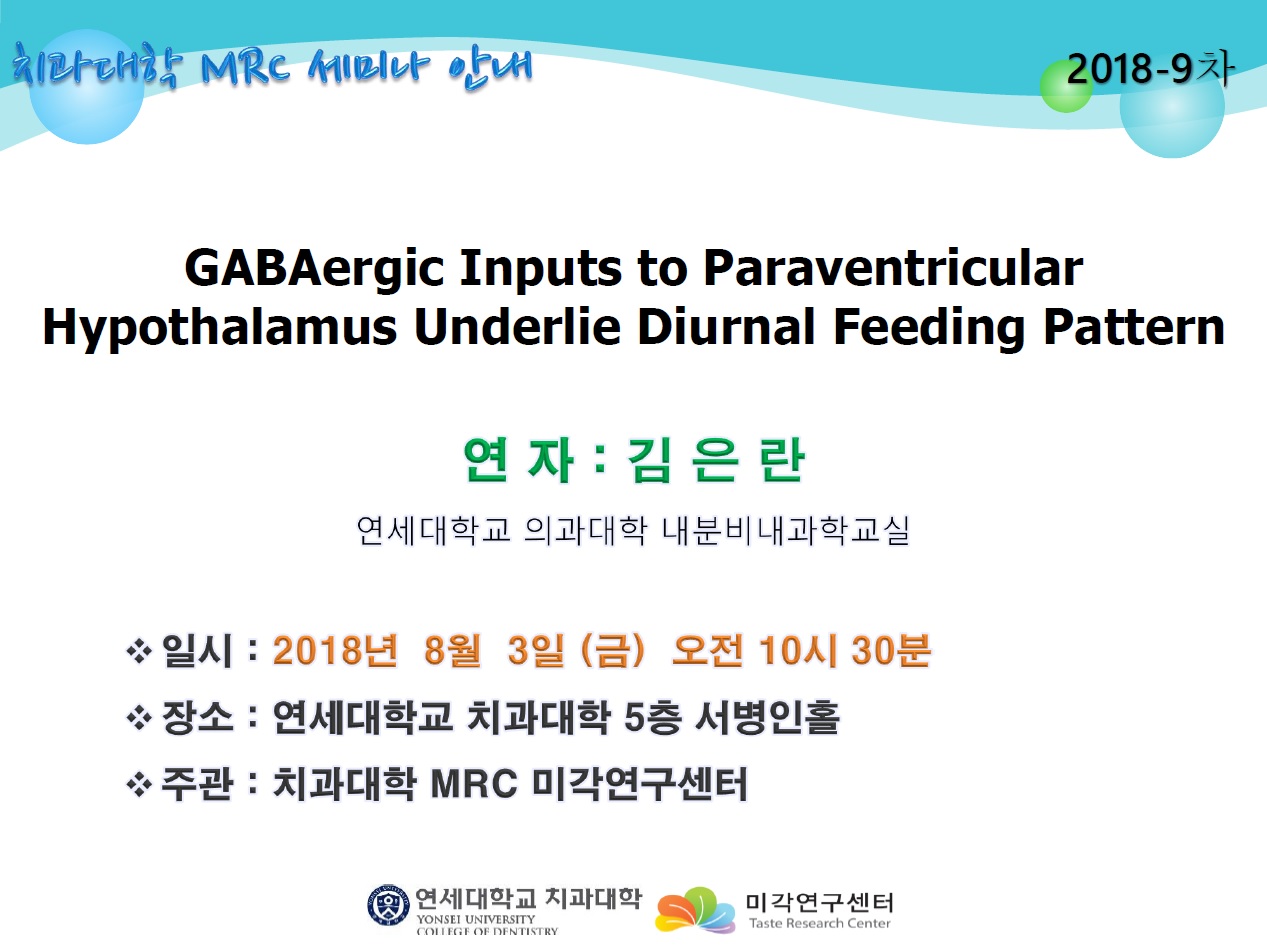 치과대학 MRC 세미나 안내

2018-9차

GABAergic Inputs to Paraventricular Hypothalamus Underlie Diurnal Feeding Pattern

연 자 : 김 은 란

연세대학교 의과대학 내분비내과학교실

❖ 일시 : 2018년 8월 3일 (금) 오전 10시 30분

❖ 장소 : 연세대학교 치과대학 5층 서병인홀

❖ 주관 : 치과대학 MRC 미각연구센터

연세대학교 치과대학
YONSEI UNIVERSITY COLLEGE OF DENTISTRY

미각연구센터
Taste Research Center